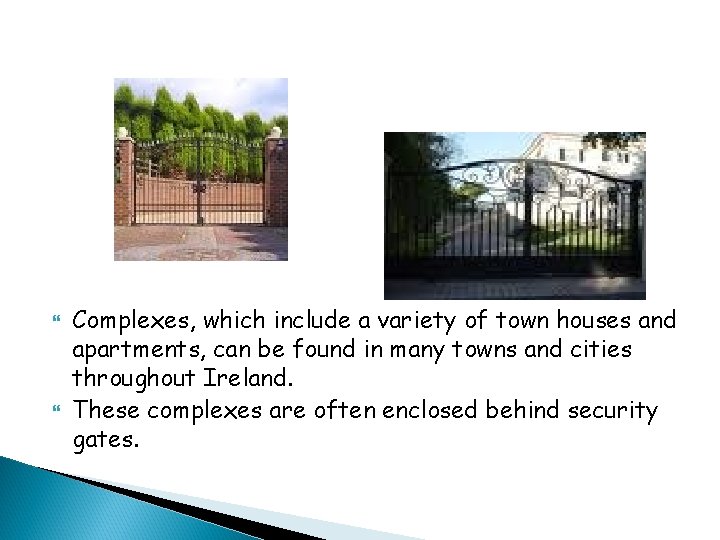 Complexes, which include a variety of town houses and apartments, can be found in many towns and cities throughout Ireland.

These complexes are often enclosed behind security gates.